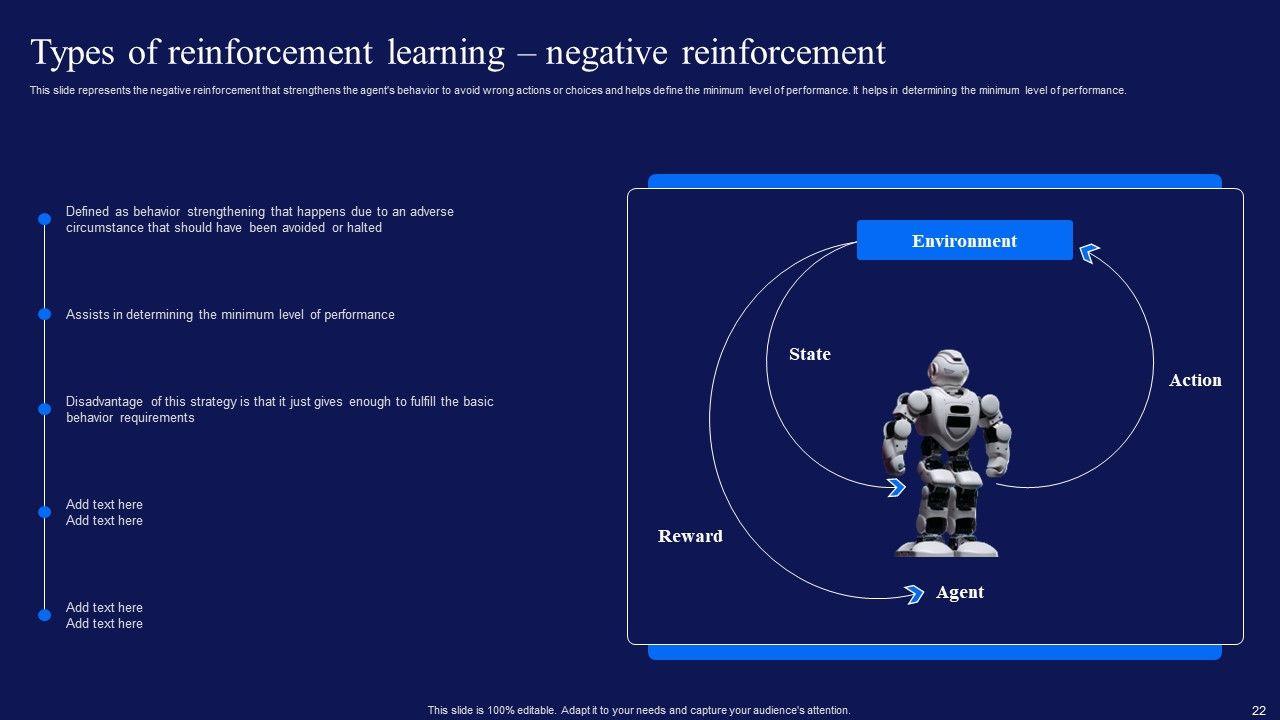 Types of reinforcement learning – negative reinforcement

This slide represents the negative reinforcement that strengthens the agent's behavior to avoid wrong actions or choices and helps define the minimum level of performance. It helps in determining the minimum level of performance.

Defined as behavior strengthening that happens due to an adverse circumstance that should have been avoided or halted

Assists in determining the minimum level of performance

Disadvantage of this strategy is that it just gives enough to fulfill the basic behavior requirements

Add text here
Add text here

Add text here
Add text here

Environment

State

Action

Reward

Agent

This slide is 100% editable. Adapt it to your needs and capture your audience's attention.

22